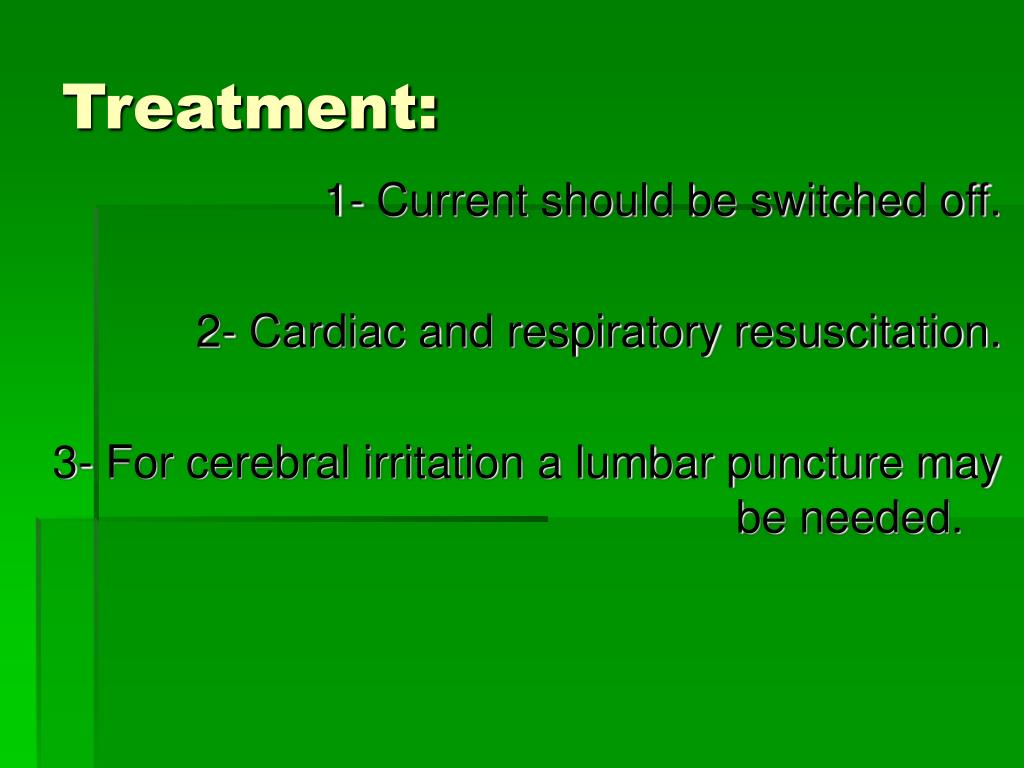 Treatment:

1- Current should be switched off.

2- Cardiac and respiratory resuscitation.

3- For cerebral irritation a lumbar puncture may be needed.